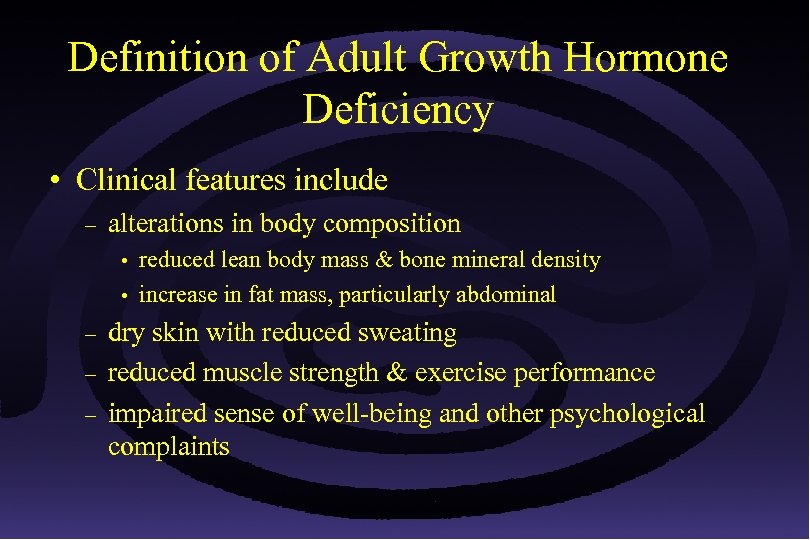 Definition of Adult Growth Hormone Deficiency

• Clinical features include
– alterations in body composition
• reduced lean body mass & bone mineral density
• increase in fat mass, particularly abdominal
– dry skin with reduced sweating
– reduced muscle strength & exercise performance
– impaired sense of well-being and other psychological complaints